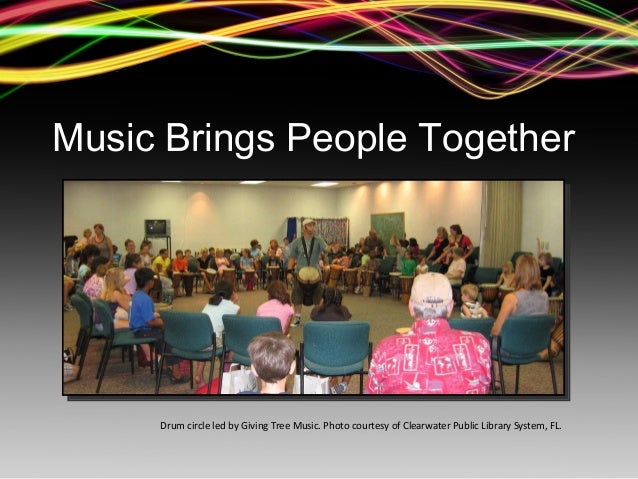 Music Brings People Together

Drum circle led by Giving Tree Music. Photo courtesy of Clearwater Public Library System, FL.